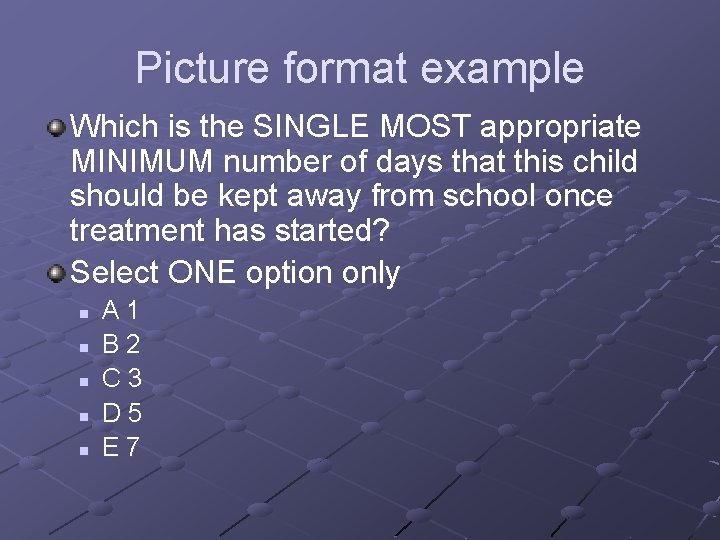 Picture format example

Which is the SINGLE MOST appropriate MINIMUM number of days that this child should be kept away from school once treatment has started?

Select ONE option only

A 1
B 2
C 3
D 5
E 7